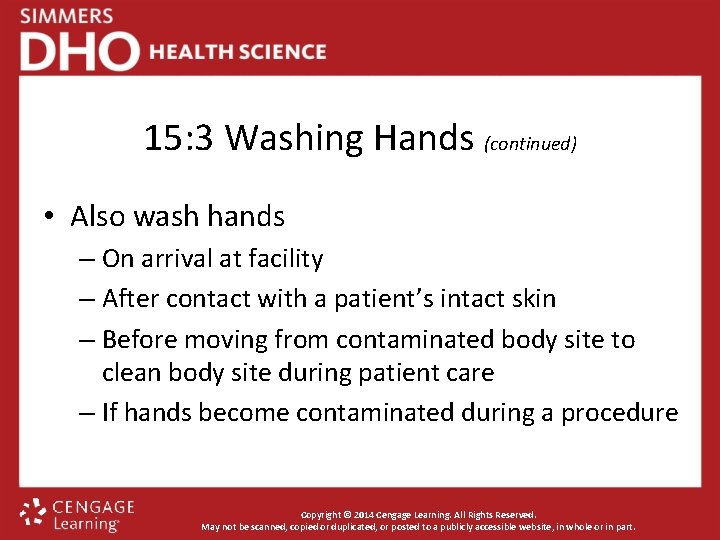 SIMMERS
DHO HEALTH SCIENCE

15:3 Washing Hands (continued)

• Also wash hands
– On arrival at facility
– After contact with a patient's intact skin
– Before moving from contaminated body site to clean body site during patient care
– If hands become contaminated during a procedure

CENGAGE Learning

Copyright © 2014 Cengage Learning. All Rights Reserved.
May not be scanned, copied or duplicated, or posted to a publicly accessible website, in whole or in part.